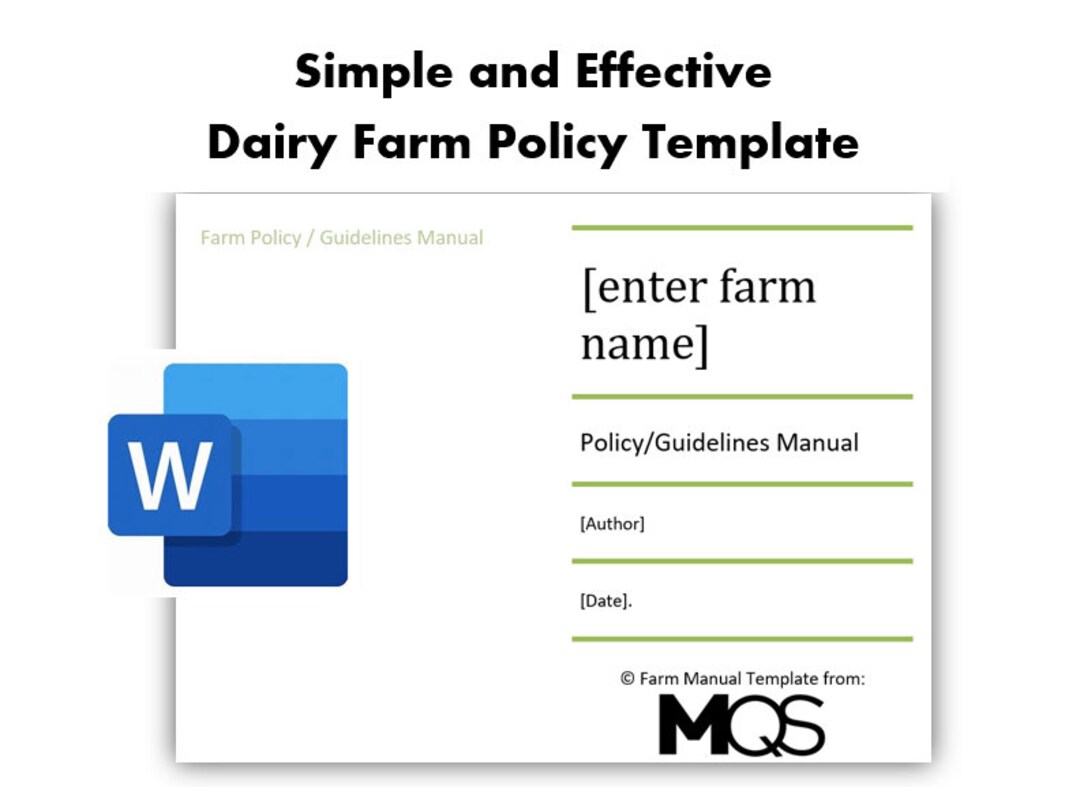 Simple and Effective
Dairy Farm Policy Template

Farm Policy / Guidelines Manual

W

[enter farm name]

Policy/Guidelines Manual

[Author]

[Date].

© Farm Manual Template from:

MQS